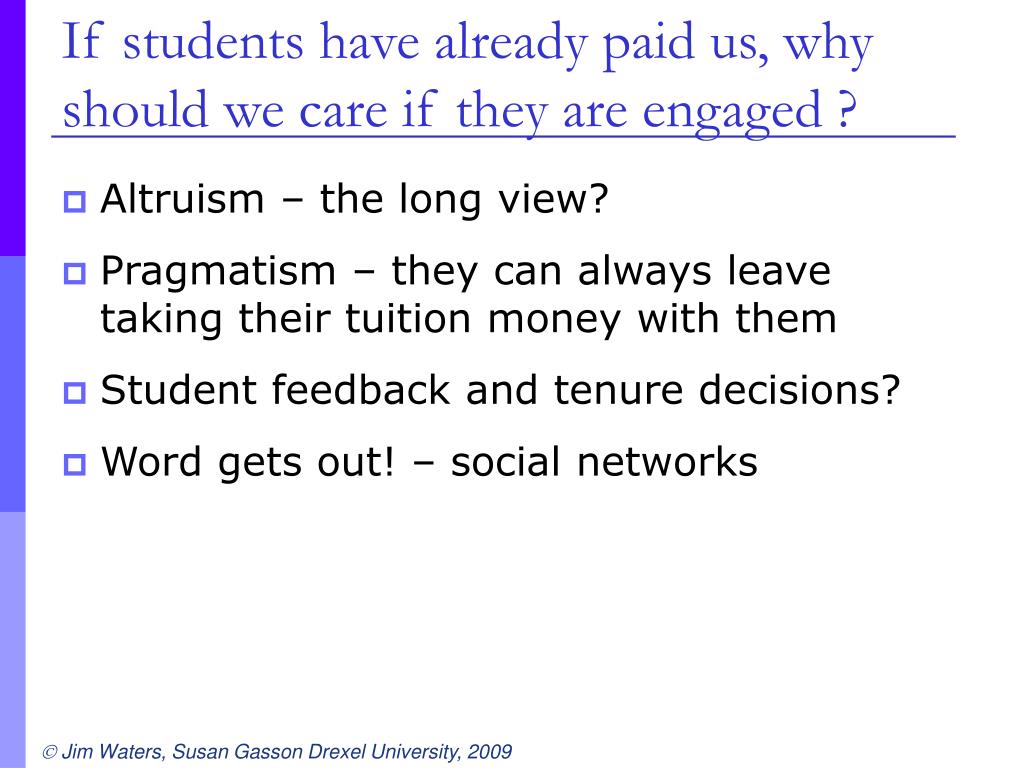 If students have already paid us, why should we care if they are engaged ?

Altruism – the long view?

Pragmatism – they can always leave taking their tuition money with them

Student feedback and tenure decisions?

Word gets out! – social networks

© Jim Waters, Susan Gasson Drexel University, 2009